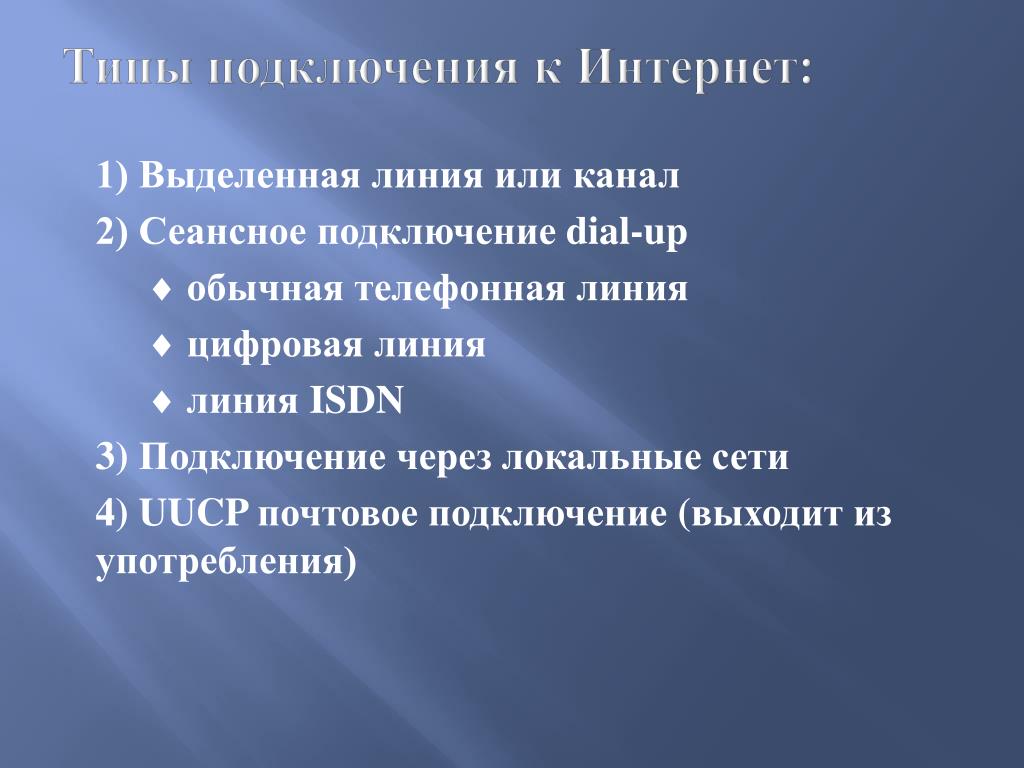 Типы подключения к Интернет:

1) Выделенная линия или канал

2) Сеансное подключение dial-up

♦ обычная телефонная линия

♦ цифровая линия

♦ линия ISDN

3) Подключение через локальные сети

4) UUCP почтовое подключение (выходит из употребления)